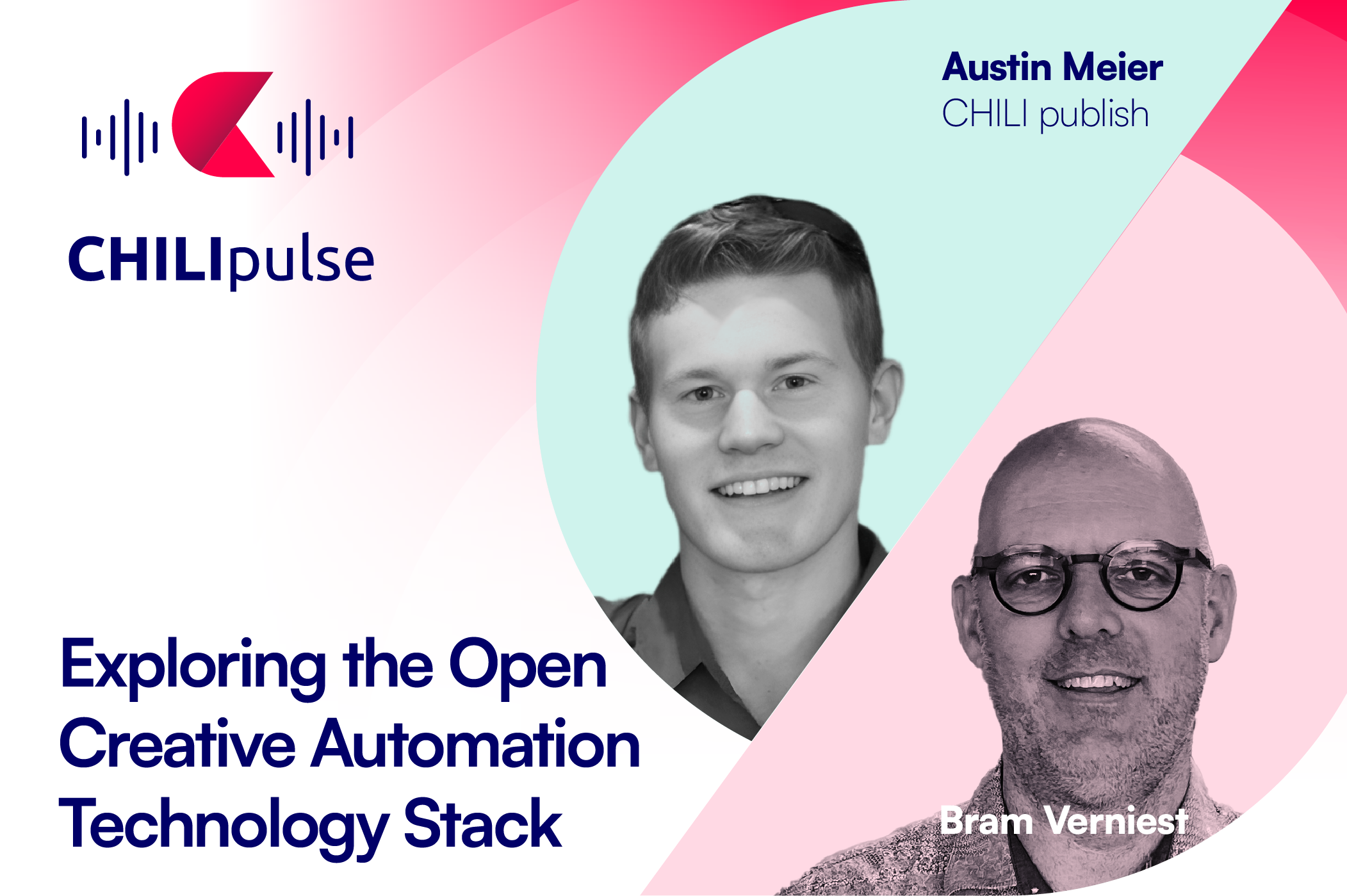 CHILIpulse

Austin Meier
CHILI publish

Exploring the Open Creative Automation Technology Stack

Bram Verniest